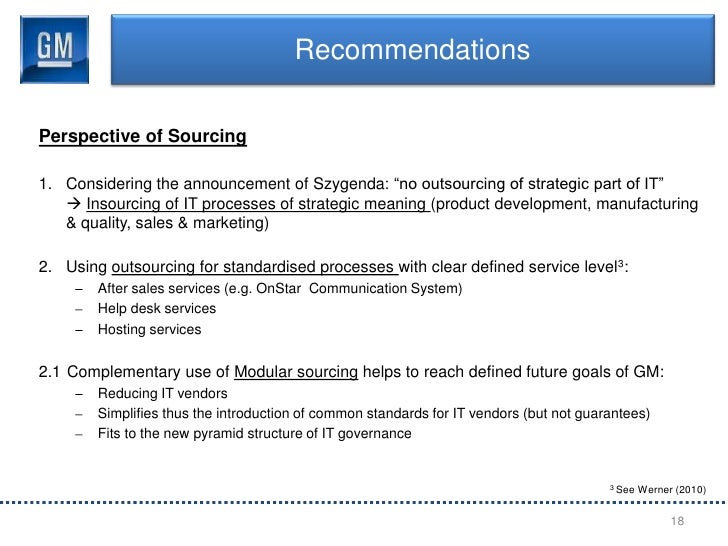 GM

Recommendations

Perspective of Sourcing

1. Considering the announcement of Szygenda: “no outsourcing of strategic part of IT” → Insourcing of IT processes of strategic meaning (product development, manufacturing & quality, sales & marketing)

2. Using outsourcing for standardised processes with clear defined service level$^3$:
– After sales services (e.g. OnStar Communication System)
– Help desk services
– Hosting services

2.1 Complementary use of Modular sourcing helps to reach defined future goals of GM:
– Reducing IT vendors
– Simplifies thus the introduction of common standards for IT vendors (but not guarantees)
– Fits to the new pyramid structure of IT governance

$^3$ See Werner (2010)

18